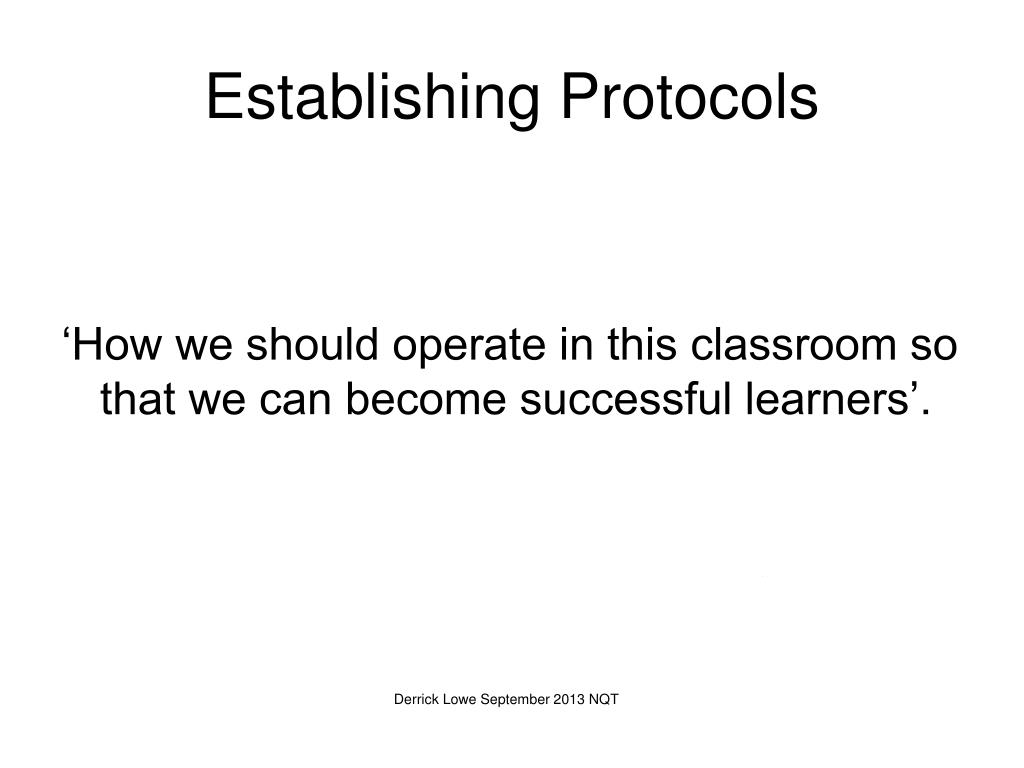 Establishing Protocols

‘How we should operate in this classroom so that we can become successful learners’.

Derrick Lowe September 2013 NQT